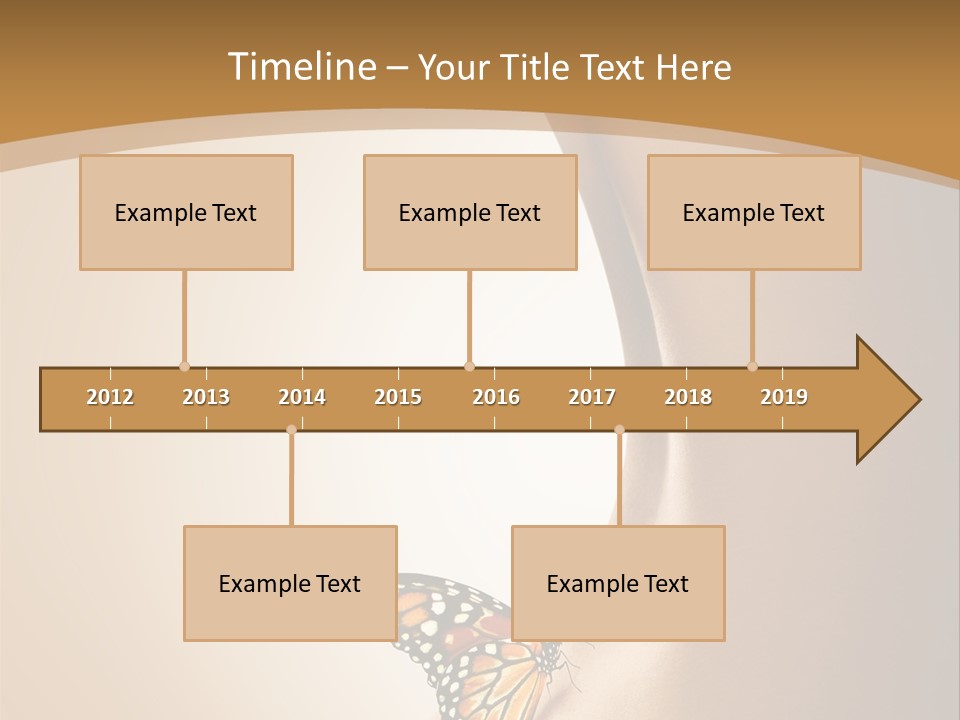 Timeline – Your Title Text Here

Example Text

Example Text

Example Text

2012 2013 2014 2015 2016 2017 2018 2019

Example Text

Example Text